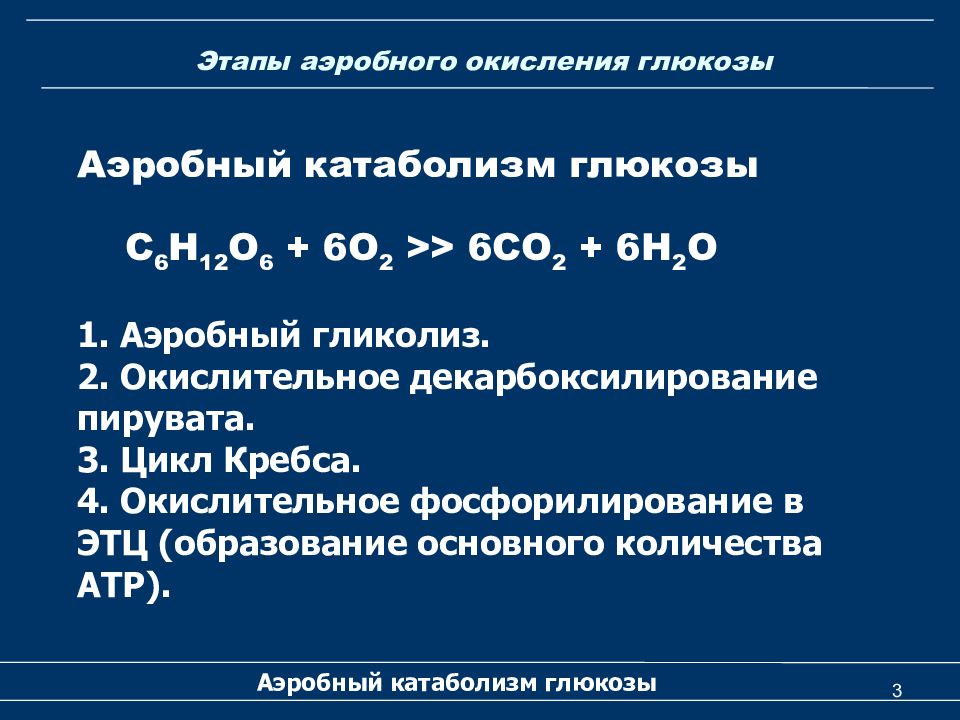 Этапы аэробного окисления глюкозы

Аэробный катаболизм глюкозы

$C_6H_{12}O_6 + 6O_2 >> 6CO_2 + 6H_2O$

1. Аэробный гликолиз.
2. Окислительное декарбоксилирование пирувата.
3. Цикл Кребса.
4. Окислительное фосфорилирование в ЭТЦ (образование основного количества АТР).

Аэробный катаболизм глюкозы

3